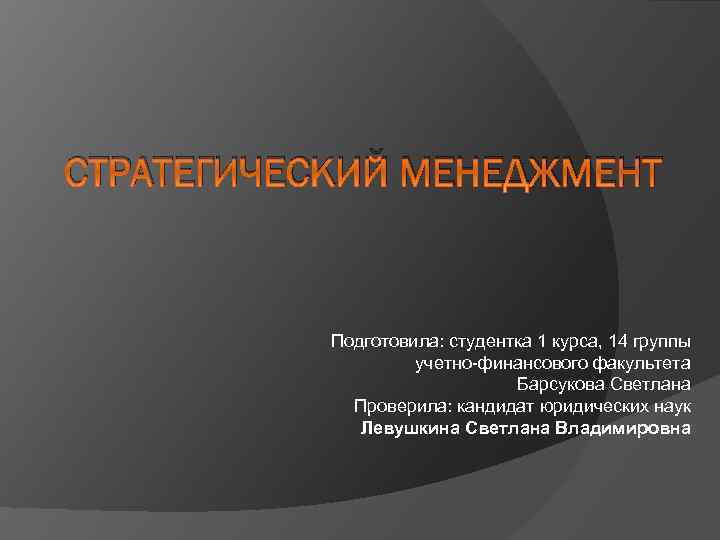 СТРАТЕГИЧЕСКИЙ МЕНЕДЖМЕНТ

Подготовила: студентка 1 курса, 14 группы
учетно-финансового факультета
Барсукова Светлана
Проверила: кандидат юридических наук
Левушкина Светлана Владимировна